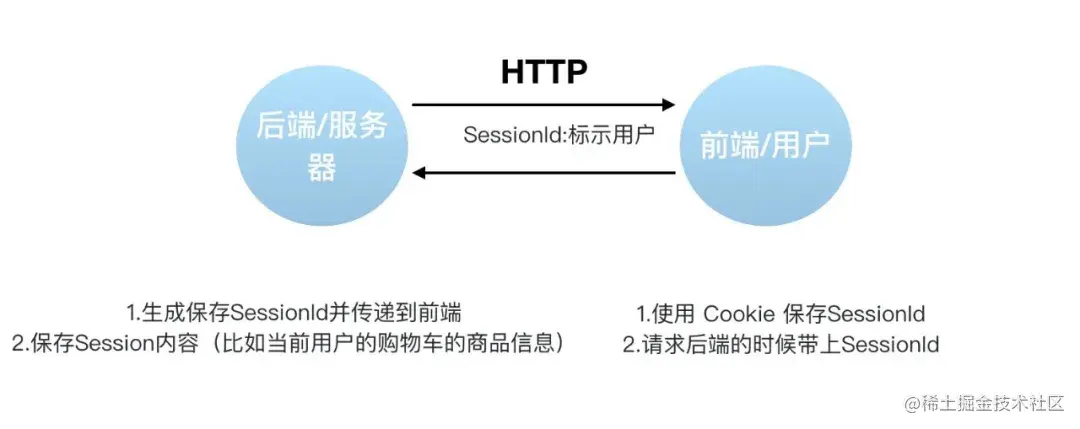 HTTP

后端/服务器

SessionId:标示用户

前端/用户

1.生成保存SessionId并传递到前端
2.保存Session内容（比如当前用户的购物车的商品信息）

1.使用 Cookie 保存SessionId
2.请求后端的时候带上SessionId

@稀土掘金技术社区